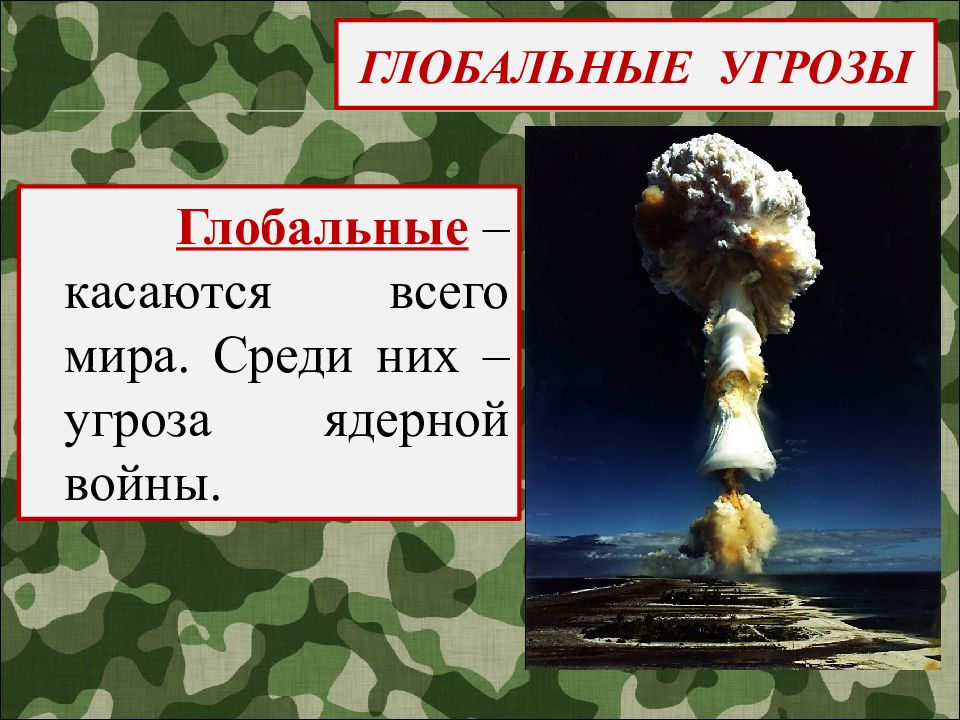 ГЛОБАЛЬНЫЕ УГРОЗЫ

Глобальные – касаются всего мира. Среди них – угроза ядерной войны.